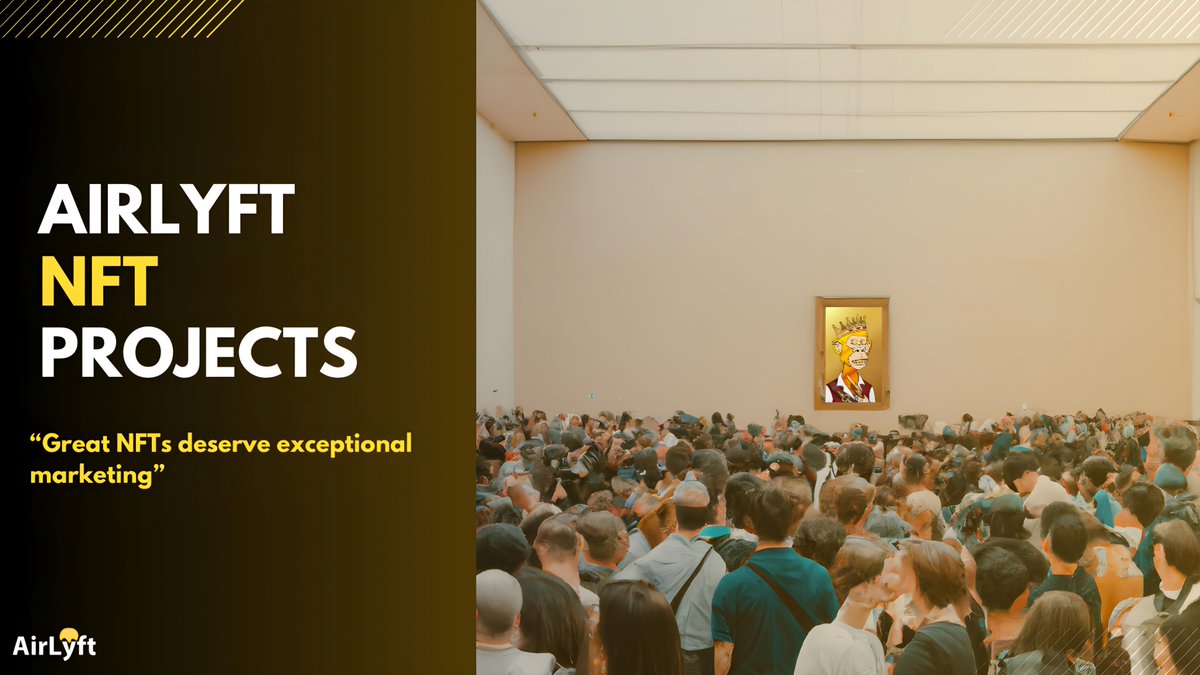 AIRLYFT
NFT
PROJECTS

“Great NFTs deserve exceptional marketing”

AirLyft